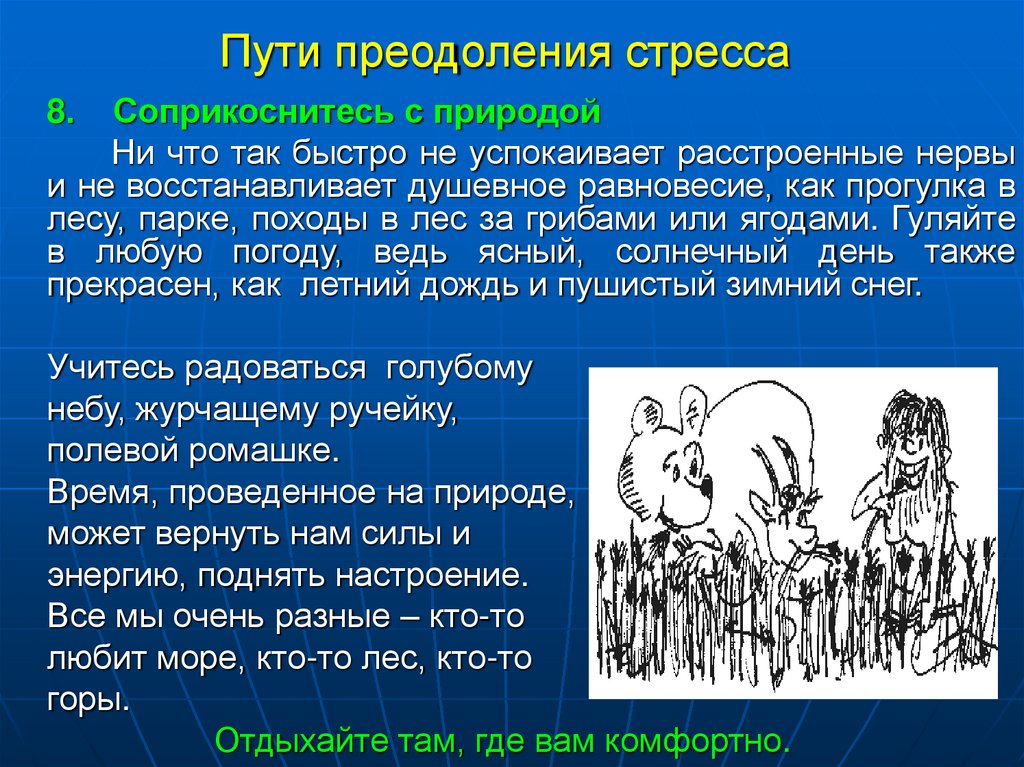 Пути преодоления стресса

8. Соприкоснитесь с природой

Ни что так быстро не успокаивает расстроенные нервы и не восстанавливает душевное равновесие, как прогулка в лесу, парке, походы в лес за грибами или ягодами. Гуляйте в любую погоду, ведь ясный, солнечный день также прекрасен, как летний дождь и пушистый зимний снег.

Учитесь радоваться голубому небу, журчащему ручейку, полевой ромашке.
Время, проведенное на природе, может вернуть нам силы и энергию, поднять настроение.
Все мы очень разные – кто-то любит море, кто-то лес, кто-то горы.

Отдыхайте там, где вам комфортно.